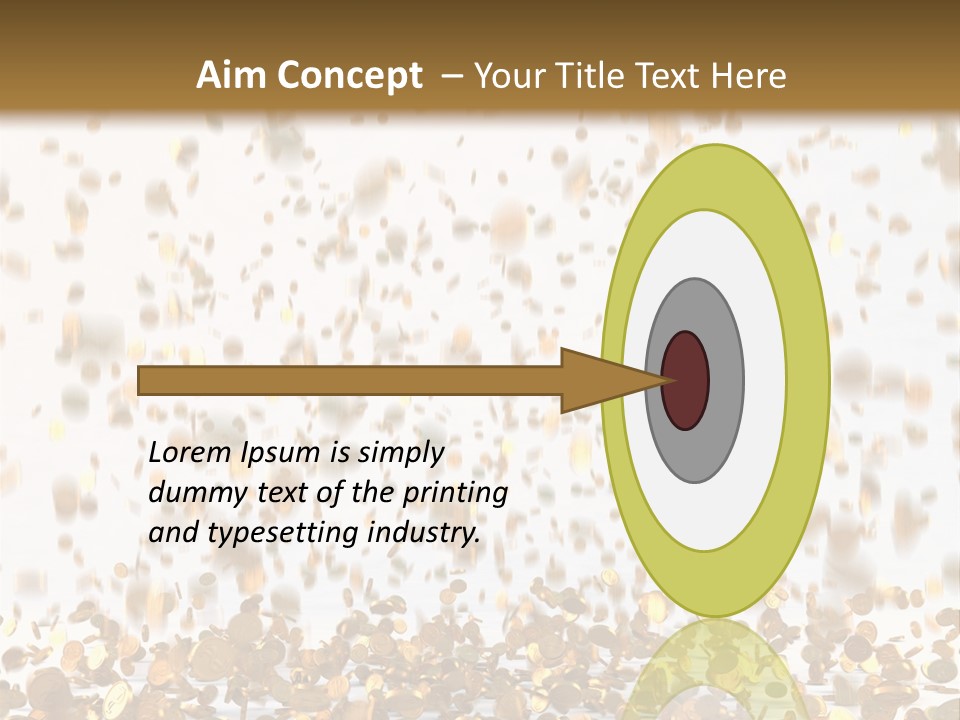 Aim Concept – Your Title Text Here

Lorem Ipsum is simply dummy text of the printing and typesetting industry.